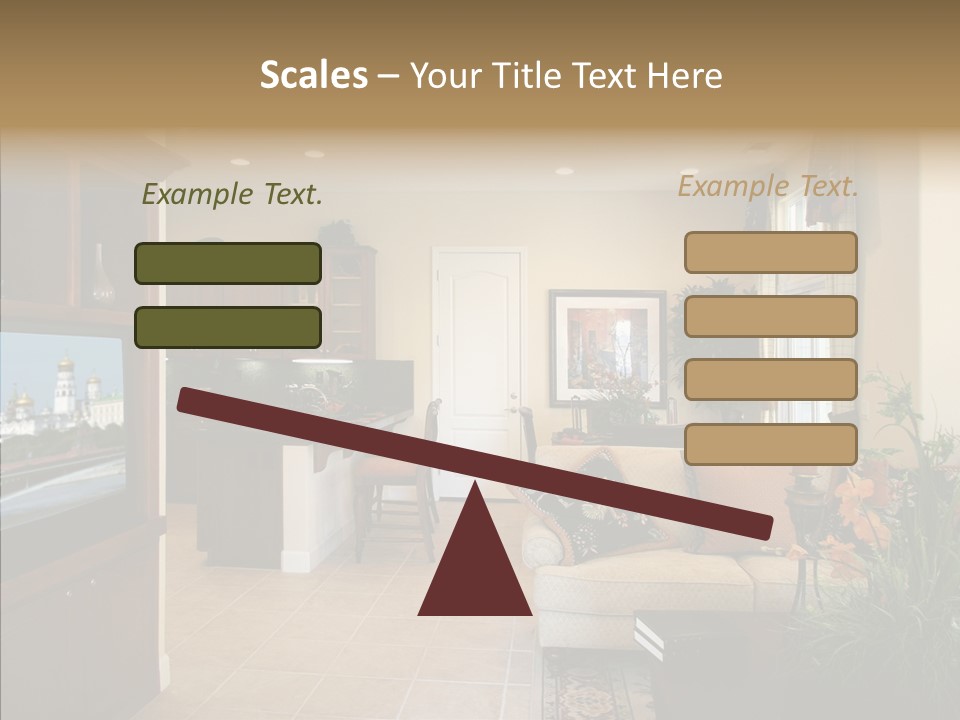 Scales – Your Title Text Here

Example Text.

Example Text.